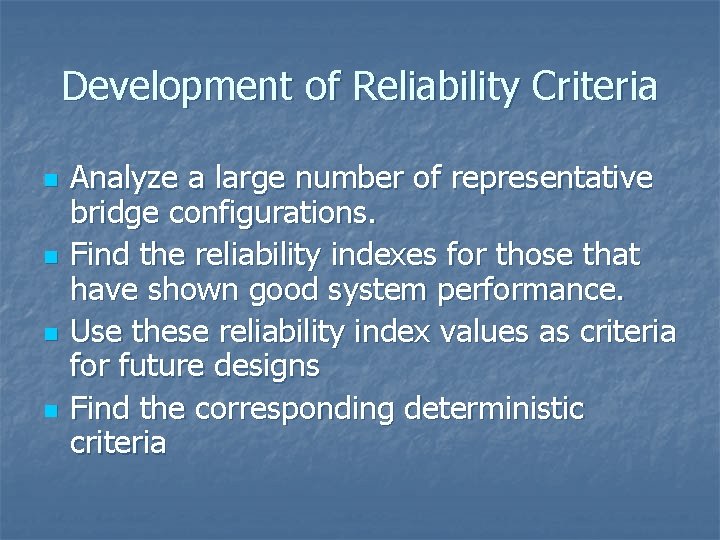 Development of Reliability Criteria

- Analyze a large number of representative bridge configurations.
- Find the reliability indexes for those that have shown good system performance.
- Use these reliability index values as criteria for future designs
- Find the corresponding deterministic criteria